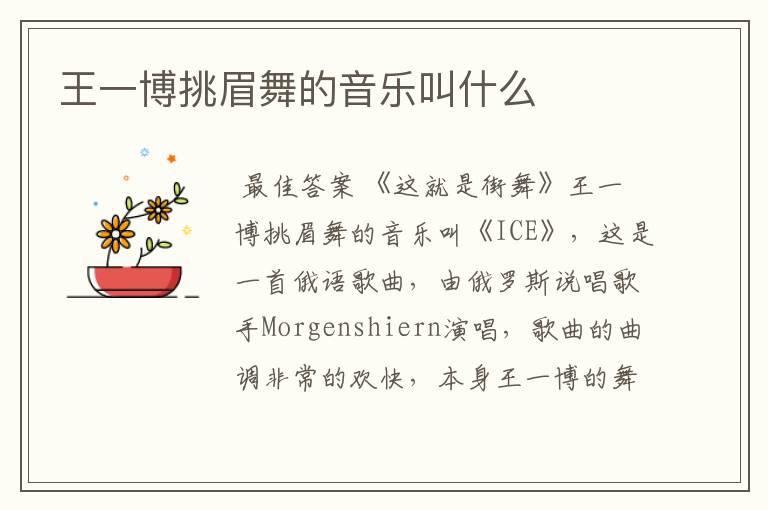 王一博挑眉舞的音乐叫什么

最佳答案 《这就是街舞》王一博挑眉舞的音乐叫《ICE》，这是一首俄语歌曲，由俄罗斯说唱歌手Morgenshiern演唱，歌曲的曲调非常的欢快，本身王一博的舞